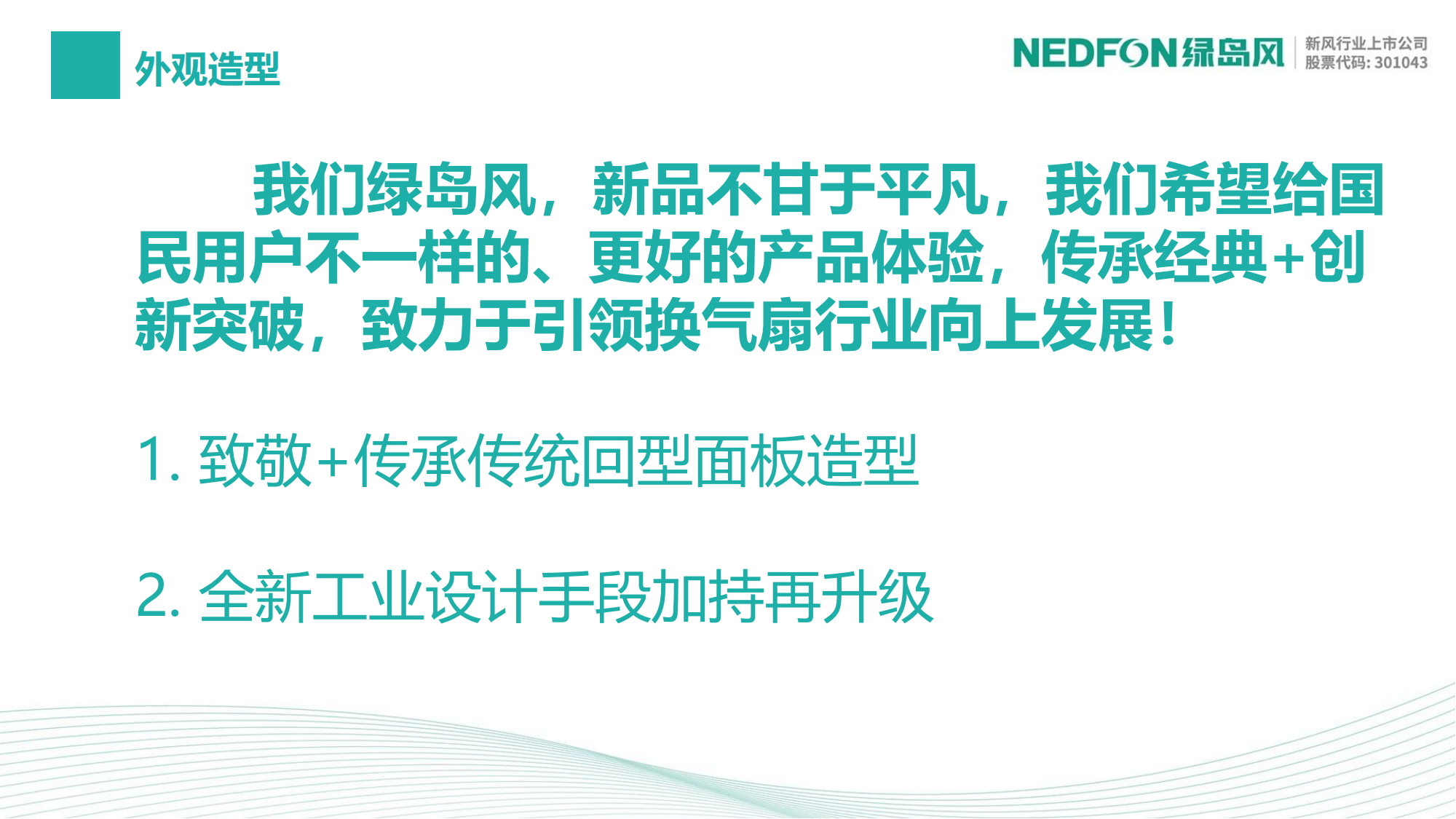 外观造型

NEDFON绿岛风 新风行业上市公司 股票代码: 301043

我们绿岛风，新品不甘于平凡，我们希望给国民用户不一样的、更好的产品体验，传承经典+创新突破，致力于引领换气扇行业向上发展！

1. 致敬+传承传统回型面板造型

2. 全新工业设计手段加持再升级